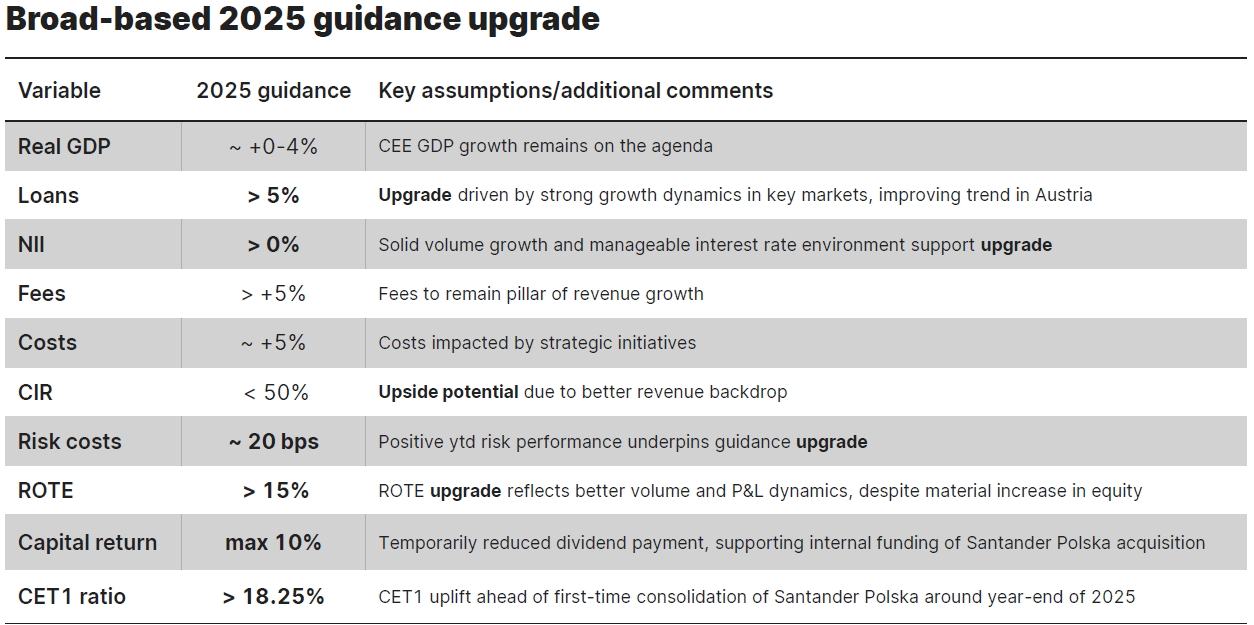 Broad-based 2025 guidance upgrade

| Variable | 2025 guidance | Key assumptions/additional comments |
|---|---|---|
| Real GDP | ~ +0-4% | CEE GDP growth remains on the agenda |
| Loans | > 5% | Upgrade driven by strong growth dynamics in key markets, improving trend in Austria |
| NII | > 0% | Solid volume growth and manageable interest rate environment support upgrade |
| Fees | > +5% | Fees to remain pillar of revenue growth |
| Costs | ~ +5% | Costs impacted by strategic initiatives |
| CIR | < 50% | Upside potential due to better revenue backdrop |
| Risk costs | ~ 20 bps | Positive ytd risk performance underpins guidance upgrade |
| ROTE | > 15% | ROTE upgrade reflects better volume and P&L dynamics, despite material increase in equity |
| Capital return | max 10% | Temporarily reduced dividend payment, supporting internal funding of Santander Polska acquisition |
| CET1 ratio | > 18.25% | CET1 uplift ahead of first-time consolidation of Santander Polska around year-end of 2025 |